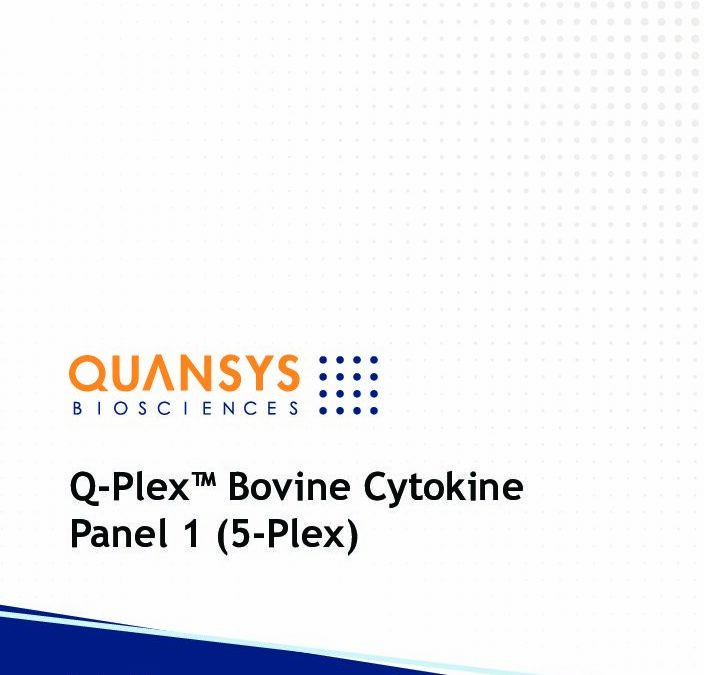 QUANSYS
BIOSCIENCES

Q-Plex™ Bovine Cytokine Panel 1 (5-Plex)